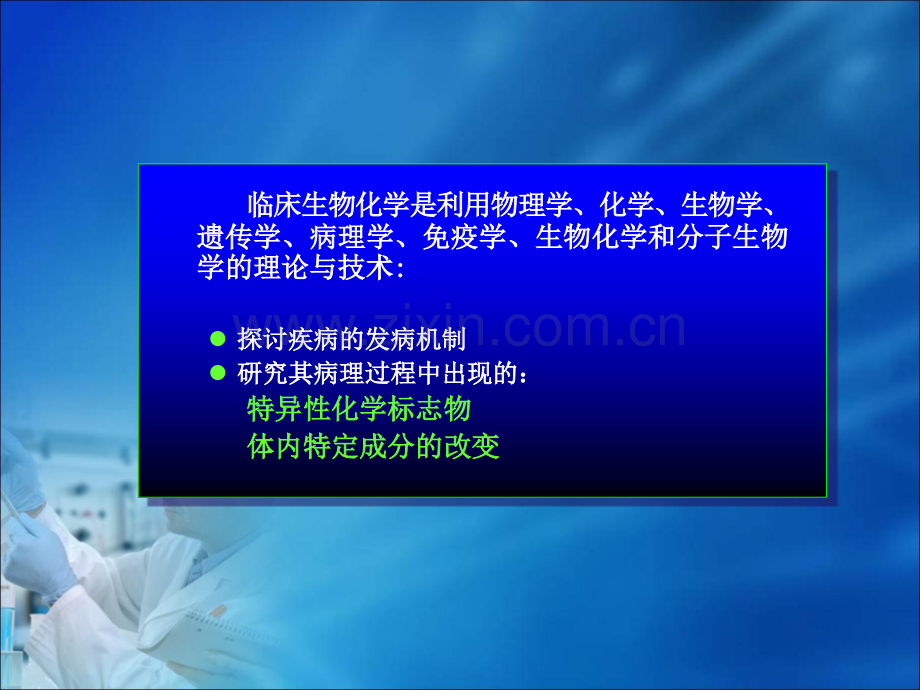 临床生物化学是利用物理学、化学、生物学、遗传学、病理学、免疫学、生物化学和分子生物学的理论与技术：

• 探讨疾病的发病机制
• 研究其病理过程中出现的：

特异性化学标志物

体内特定成分的改变

www.zixin.com.cn